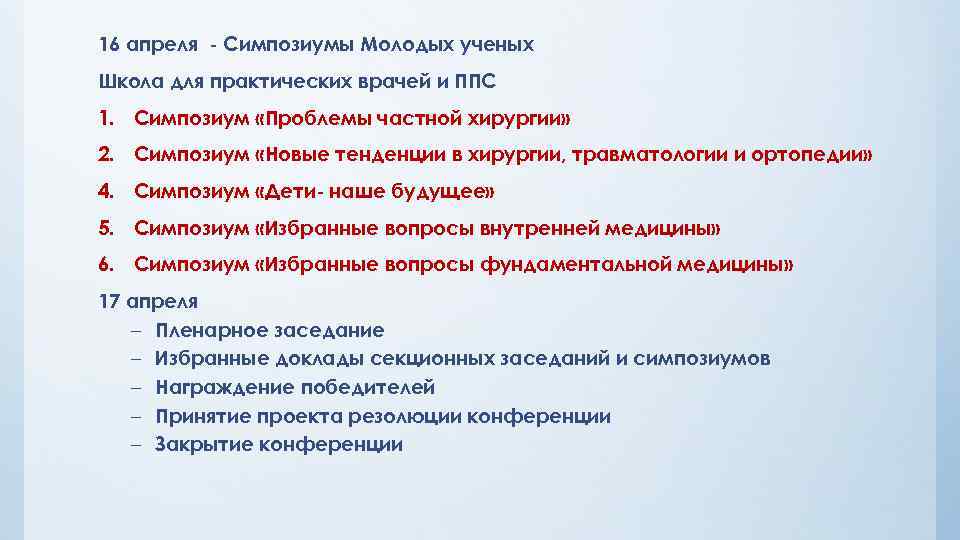 16 апреля - Симпозиумы Молодых ученых

Школа для практических врачей и ППС

1. Симпозиум «Проблемы частной хирургии»

2. Симпозиум «Новые тенденции в хирургии, травматологии и ортопедии»

4. Симпозиум «Дети- наше будущее»

5. Симпозиум «Избранные вопросы внутренней медицины»

6. Симпозиум «Избранные вопросы фундаментальной медицины»

17 апреля

– Пленарное заседание
– Избранные доклады секционных заседаний и симпозиумов
– Награждение победителей
– Принятие проекта резолюции конференции
– Закрытие конференции